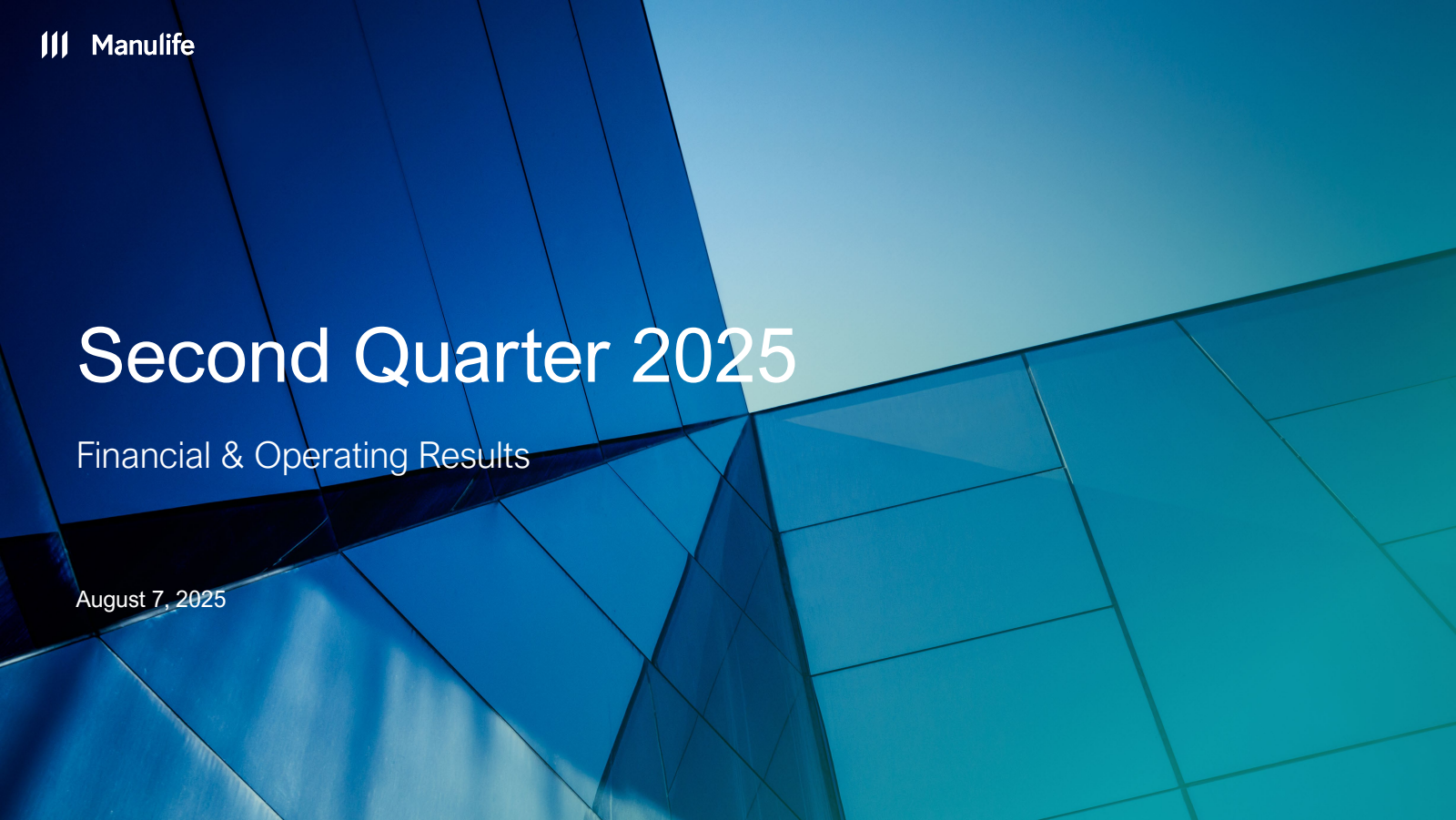 Manulife

Second Quarter 2025

Financial & Operating Results

August 7, 2025